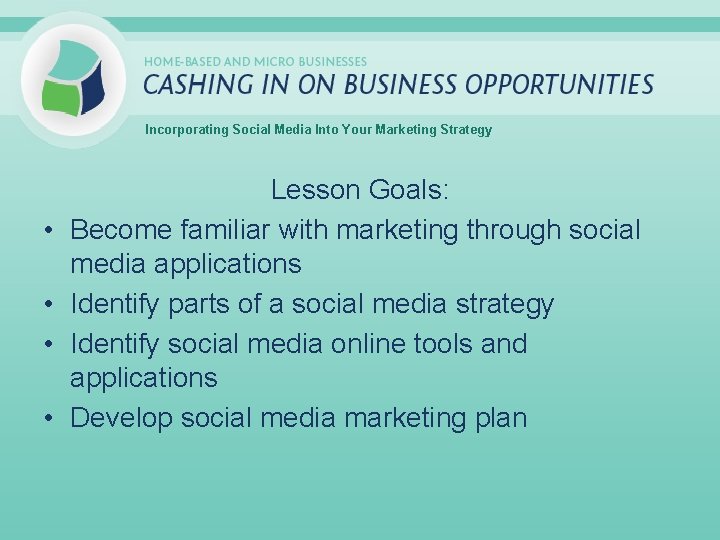 HOME-BASED AND MICRO BUSINESSES
CASHING IN ON BUSINESS OPPORTUNITIES

Incorporating Social Media Into Your Marketing Strategy

Lesson Goals:

• Become familiar with marketing through social media applications
• Identify parts of a social media strategy
• Identify social media online tools and applications
• Develop social media marketing plan